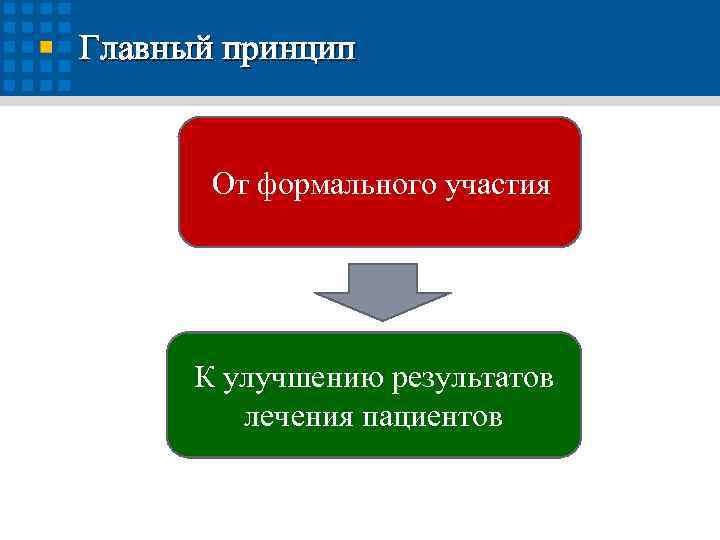 Главный принцип

От формального участия

К улучшению результатов лечения пациентов